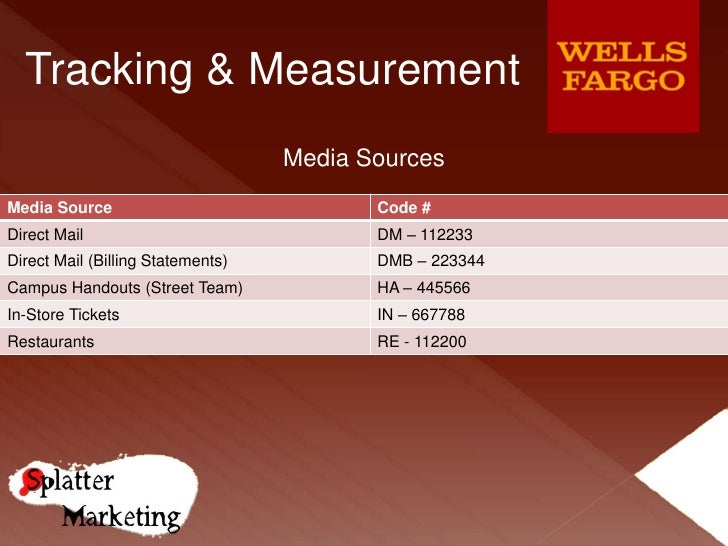 Tracking & Measurement

WELLS FARGO

Media Sources

| Media Source | Code # |
|---|---|
| Direct Mail | DM – 112233 |
| Direct Mail (Billing Statements) | DMB – 223344 |
| Campus Handouts (Street Team) | HA – 445566 |
| In-Store Tickets | IN – 667788 |
| Restaurants | RE - 112200 |

Splatter Marketing